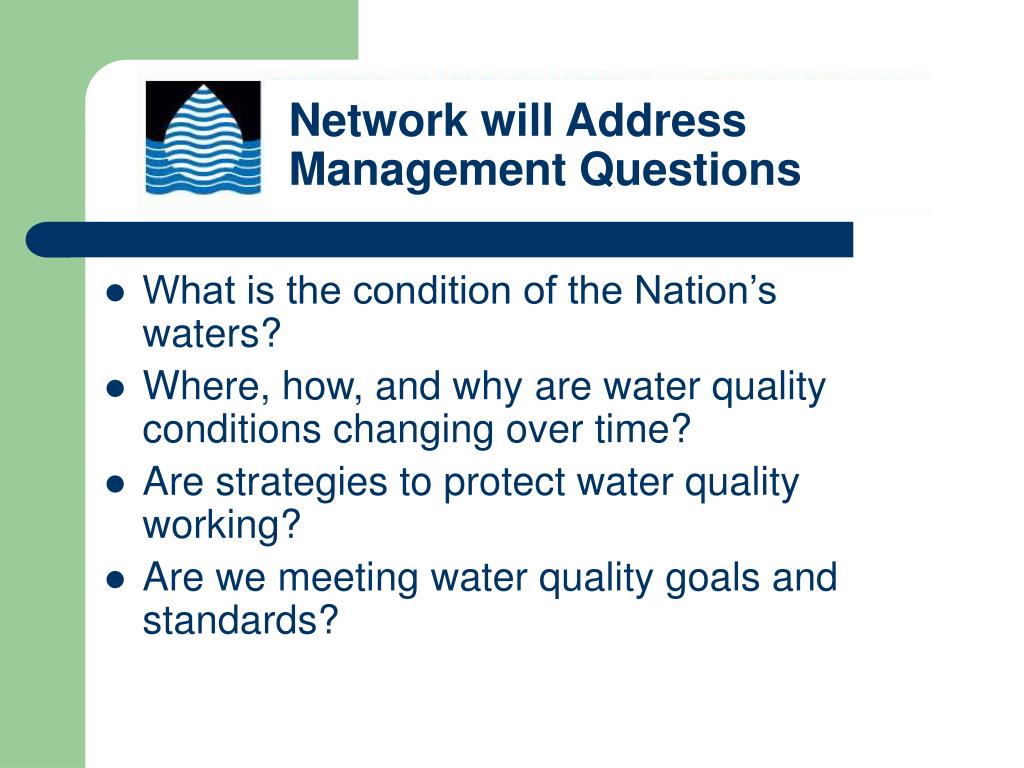 Network will Address Management Questions

- What is the condition of the Nation’s waters?
- Where, how, and why are water quality conditions changing over time?
- Are strategies to protect water quality working?
- Are we meeting water quality goals and standards?